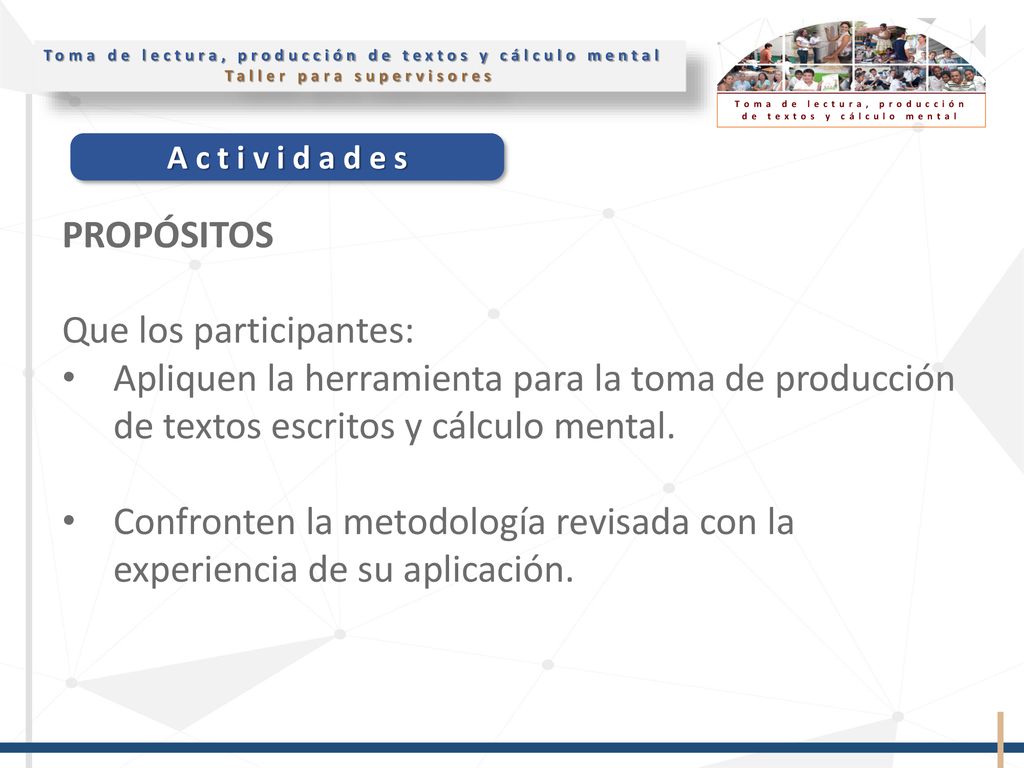 Toma de lectura, producción de textos y cálculo mental
Taller para supervisores

Toma de lectura, producción de textos y cálculo mental

Actividades

PROPÓSITOS

Que los participantes:
• Apliquen la herramienta para la toma de producción de textos escritos y cálculo mental.

• Confronten la metodología revisada con la experiencia de su aplicación.